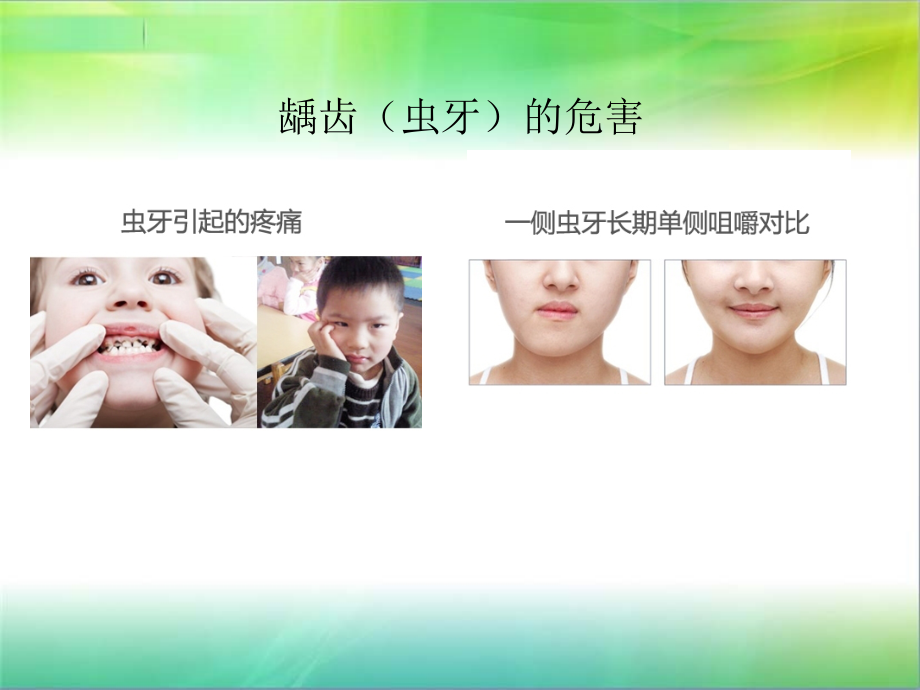 龋齿（虫牙）的危害

虫牙引起的疼痛

一侧虫牙长期单侧咀嚼对比